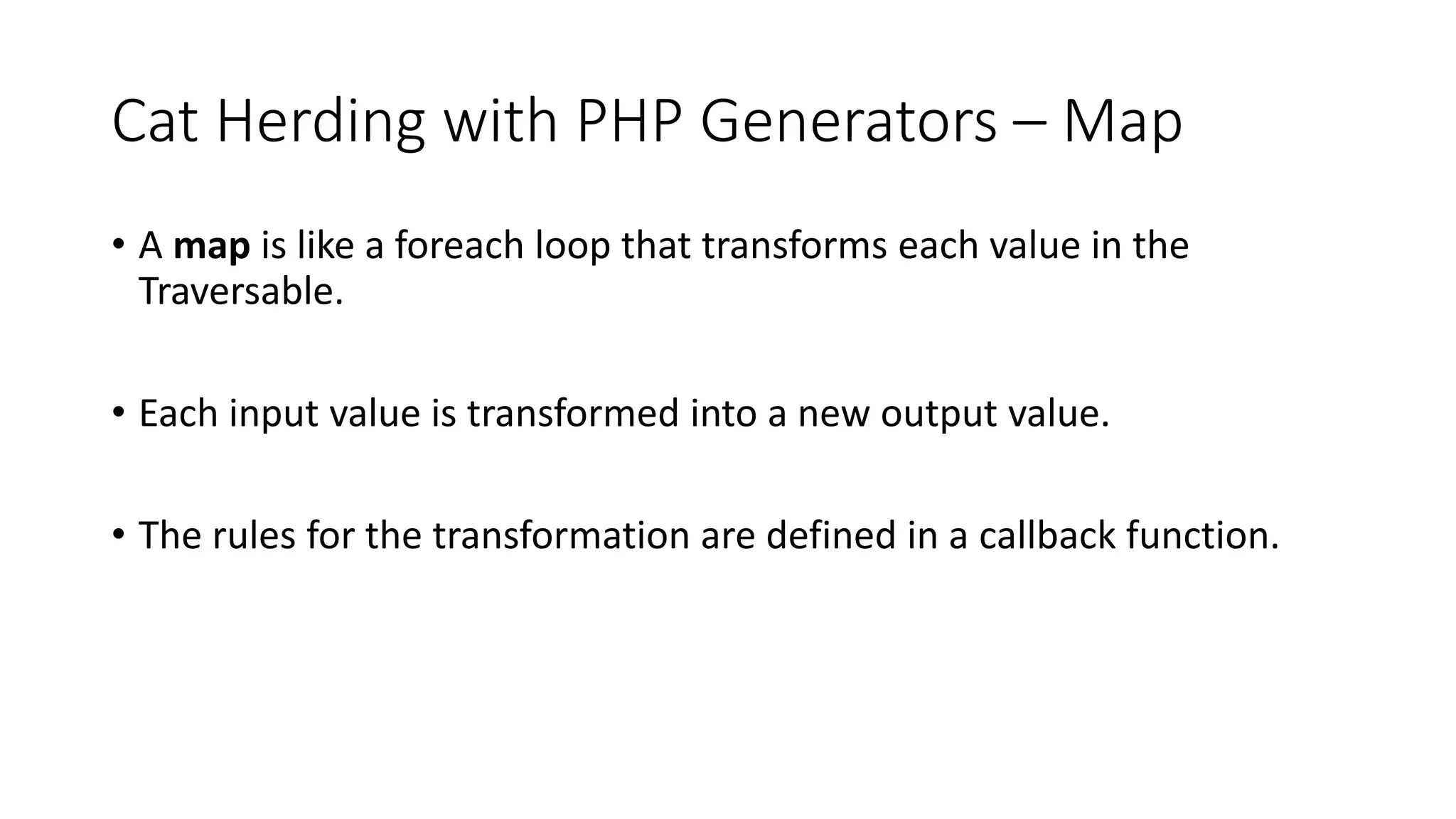 Cat Herding with PHP Generators – Map

• A **map** is like a foreach loop that transforms each value in the Traversable.

• Each input value is transformed into a new output value.

• The rules for the transformation are defined in a callback function.